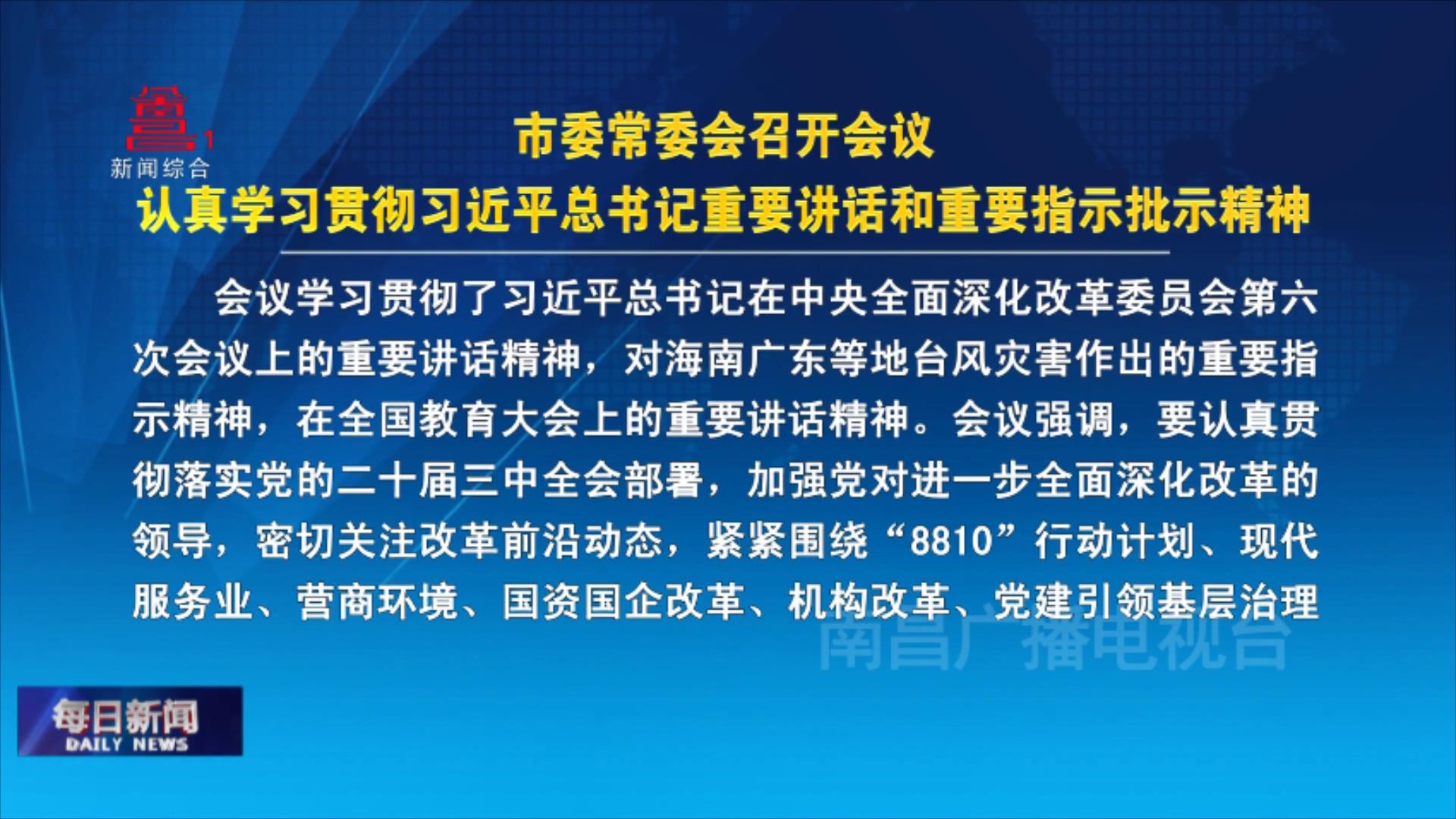 1
新闻综合

市委常委会召开会议
认真学习贯彻习近平总书记重要讲话和重要指示批示精神

会议学习贯彻了习近平总书记在中央全面深化改革委员会第六次会议上的重要讲话精神，对海南广东等地台风灾害作出的重要指示精神，在全国教育大会上的重要讲话精神。会议强调，要认真贯彻落实党的二十届三中全会部署，加强党对进一步全面深化改革的领导，密切关注改革前沿动态，紧紧围绕“8810”行动计划、现代服务业、营商环境、国资国企改革、机构改革、党建引领基层治理

南昌广播电视台

每日新闻
DAILY NEWS